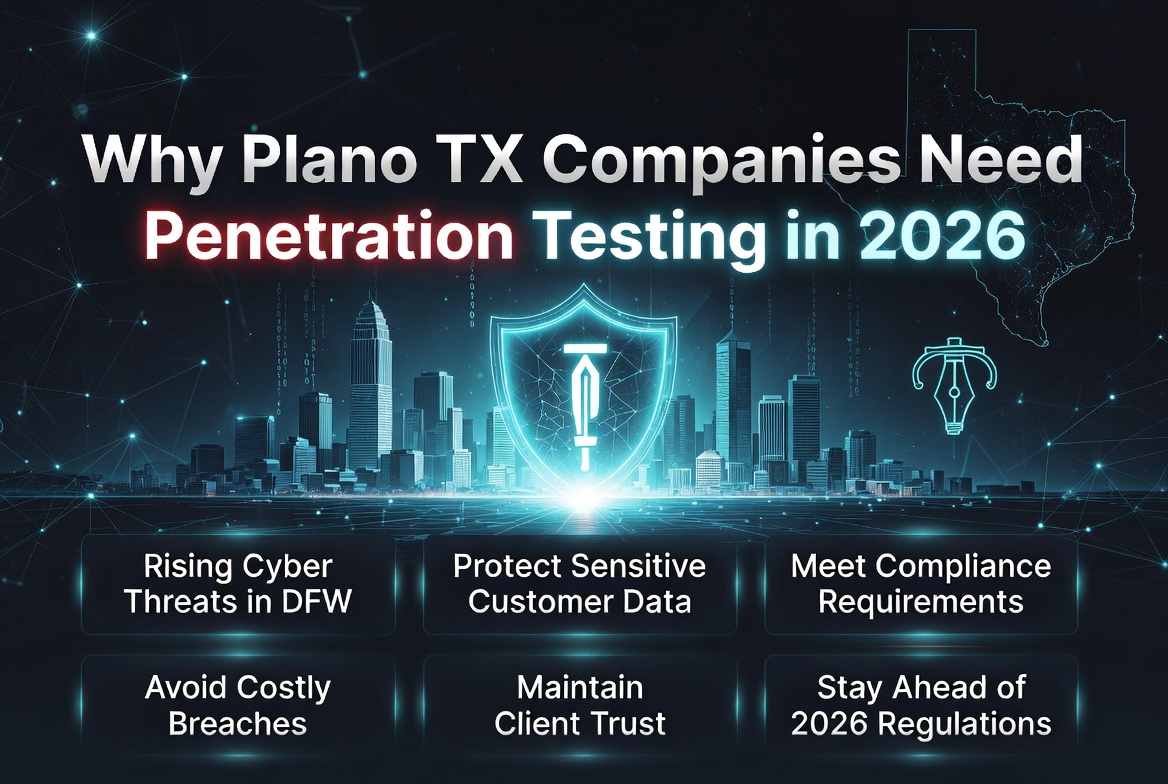 Why Plano TX Companies Need Penetration Testing in 2026

Rising Cyber Threats in DFW

Protect Sensitive Customer Data

Meet Compliance Requirements

Avoid Costly Breaches

Maintain Client Trust

Stay Ahead of 2026 Regulations